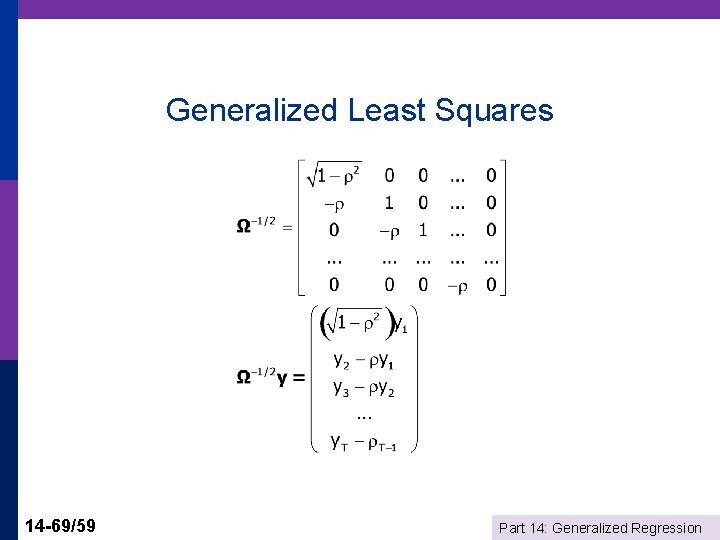 Generalized Least Squares

$\mathbf{\Omega}^{-1/2} = \begin{bmatrix} \sqrt{1-\rho^2} & 0 & 0 & ... & 0 \\ -\rho & 1 & 0 & ... & 0 \\ 0 & -\rho & 1 & ... & 0 \\ ... & ... & ... & ... & ... \\ 0 & 0 & 0 & -\rho & 0 \end{bmatrix}$

$\mathbf{\Omega}^{-1/2}\mathbf{y} = \begin{pmatrix} \left(\sqrt{1-\rho^2}\right)y_1 \\ y_2 - \rho y_1 \\ y_3 - \rho y_2 \\ ... \\ y_T - \rho_{T-1} \end{pmatrix}$

14-69/59

Part 14: Generalized Regression